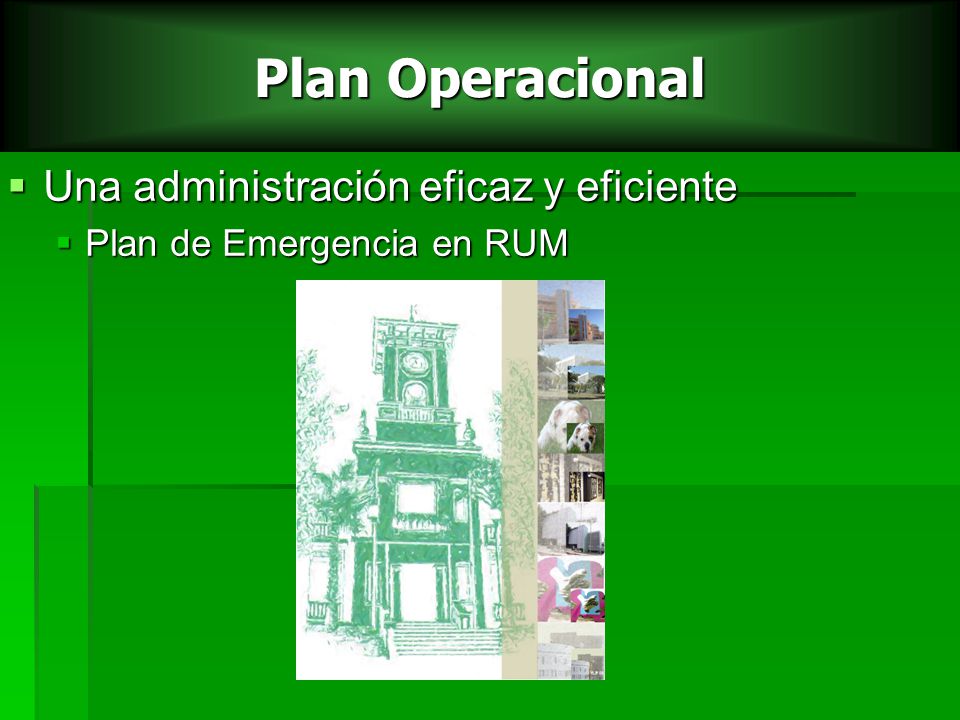 Plan Operacional

Una administración eficaz y eficiente

Plan de Emergencia en RUM